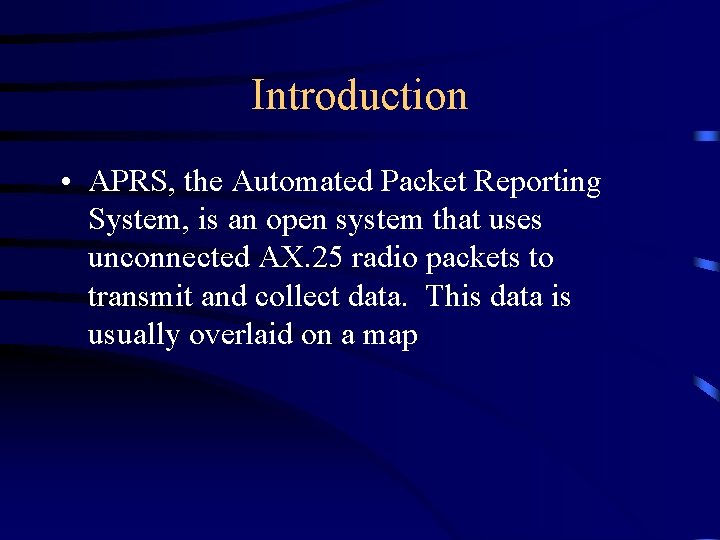 Introduction

• APRS, the Automated Packet Reporting System, is an open system that uses unconnected AX.25 radio packets to transmit and collect data.  This data is usually overlaid on a map